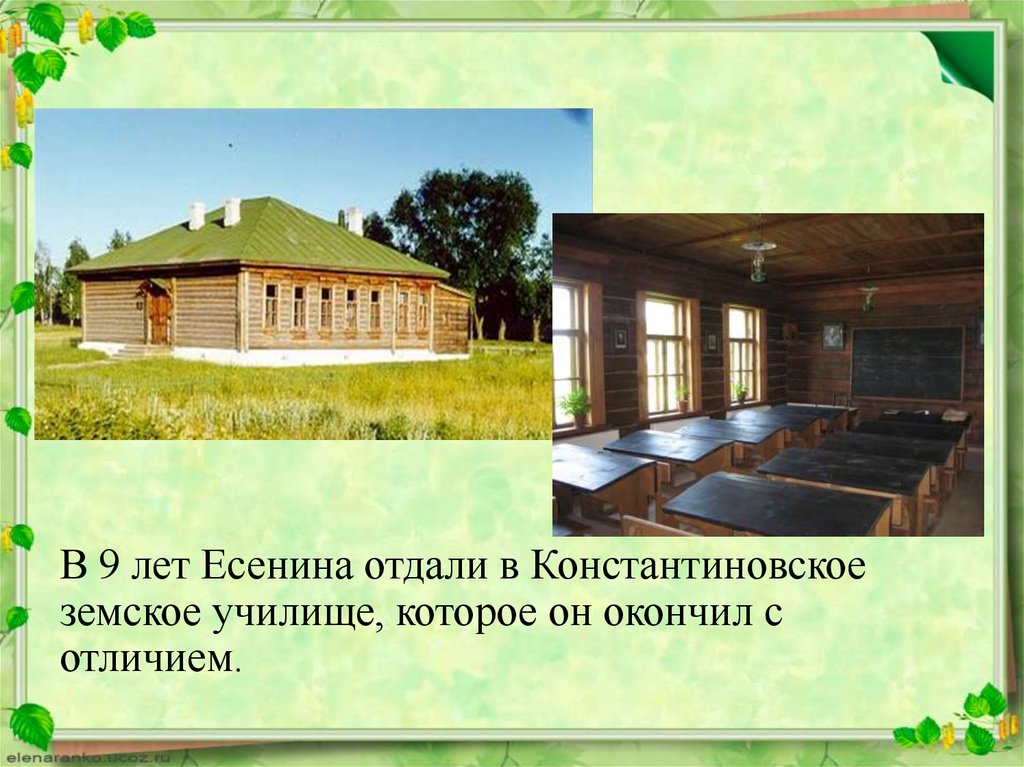 В 9 лет Есенина отдали в Константиновское земское училище, которое он окончил с отличием.

elenaranko.ucoz.ru